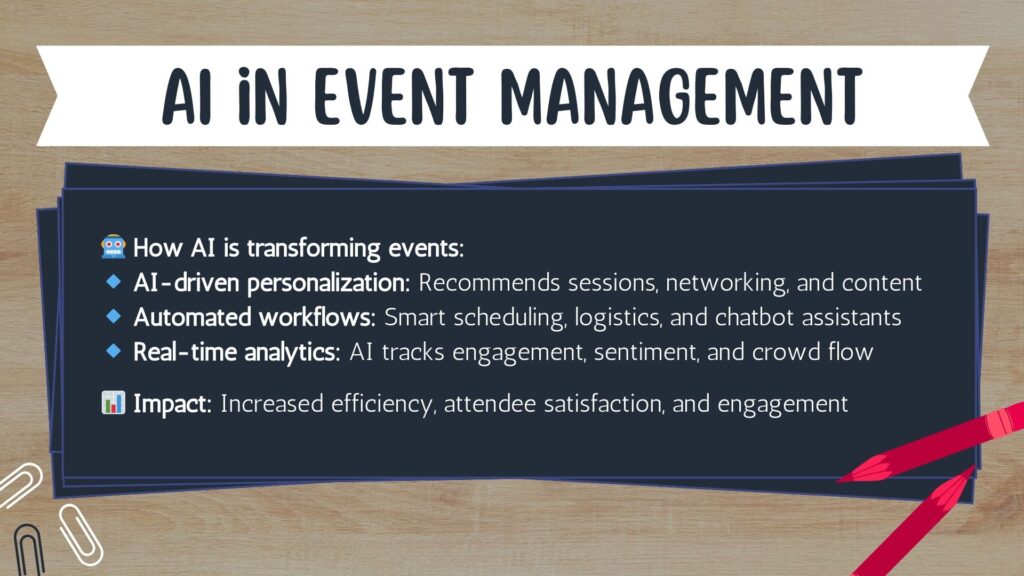 AI iN EVENT MANAGEMENT

How AI is transforming events:
• AI-driven personalization: Recommends sessions, networking, and content
• Automated workflows: Smart scheduling, logistics, and chatbot assistants
• Real-time analytics: AI tracks engagement, sentiment, and crowd flow

Impact: Increased efficiency, attendee satisfaction, and engagement